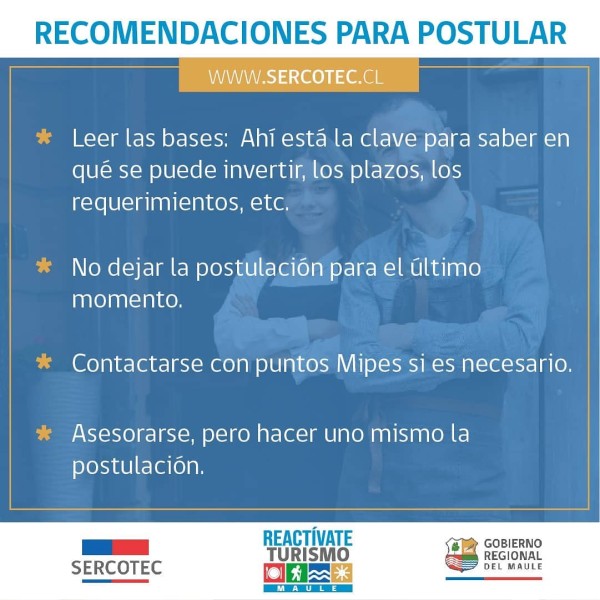 RECOMENDACIONES PARA POSTULAR

WWW.SERCOTEC.CL

* Leer las bases: Ahí está la clave para saber en qué se puede invertir, los plazos, los requerimientos, etc.

* No dejar la postulación para el último momento.

* Contactarse con puntos Mipes si es necesario.

* Asesorarse, pero hacer uno mismo la postulación.

SERCOTEC

REACTÍVATE TURISMO MAULE

GOBIERNO REGIONAL DEL MAULE